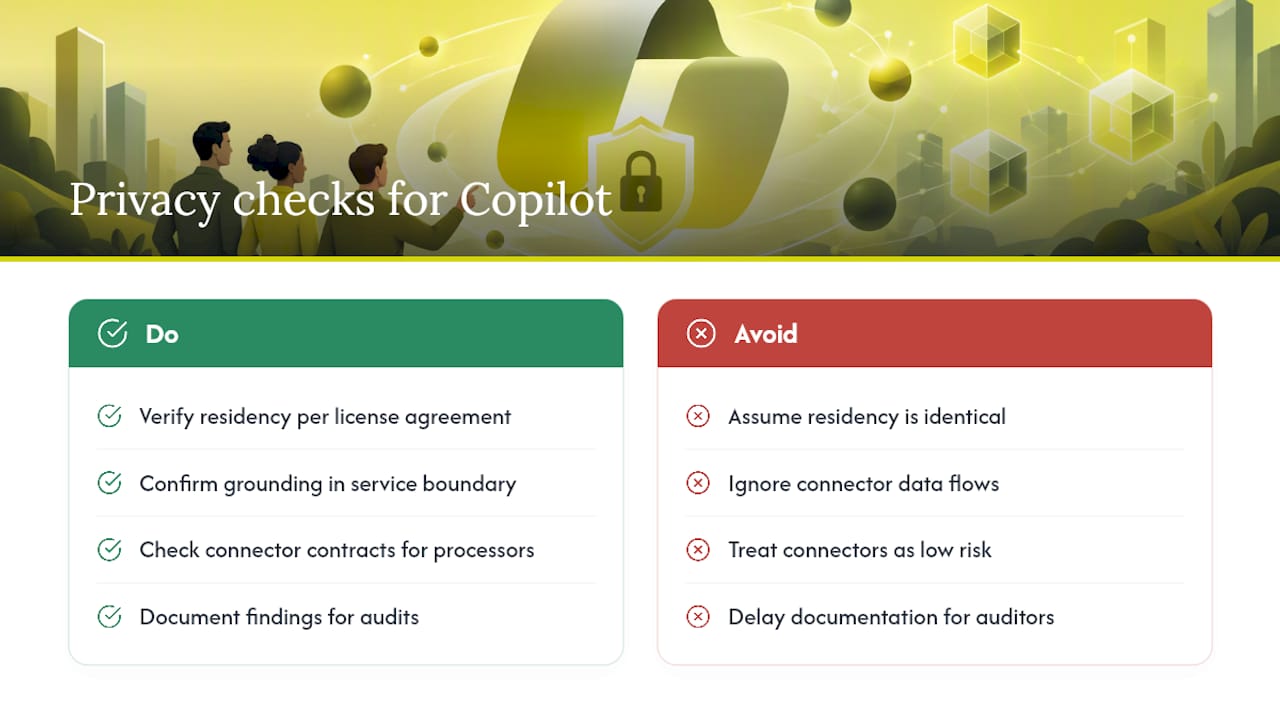 Privacy checks for Copilot

Do

Verify residency per license agreement

Confirm grounding in service boundary

Check connector contracts for processors

Document findings for audits

Avoid

Assume residency is identical

Ignore connector data flows

Treat connectors as low risk

Delay documentation for auditors